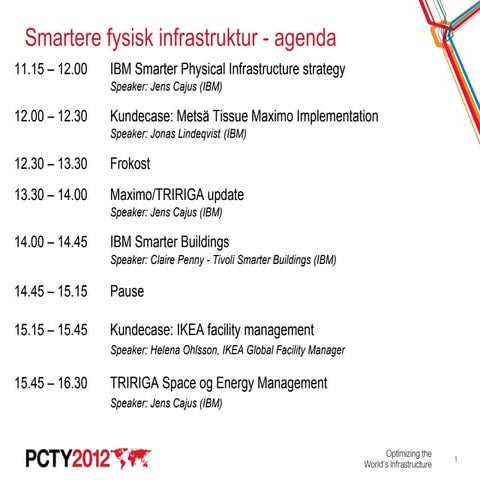 Smartere fysisk infrastruktur - agenda

11.15 – 12.00 IBM Smarter Physical Infrastructure strategy
Speaker: Jens Cajus (IBM)

12.00 – 12.30 Kundecase: Metsä Tissue Maximo Implementation
Speaker: Jonas Lindeqvist (IBM)

12.30 – 13.30 Frokost

13.30 – 14.00 Maximo/TRIRIGA update
Speaker: Jens Cajus (IBM)

14.00 – 14.45 IBM Smarter Buildings
Speaker: Claire Penny - Tivoli Smarter Buildings (IBM)

14.45 – 15.15 Pause

15.15 – 15.45 Kundecase: IKEA facility management
Speaker: Helena Ohlsson, IKEA Global Facility Manager

15.45 – 16.30 TRIRIGA Space og Energy Management
Speaker: Jens Cajus (IBM)

PCTY2012

Optimizing the World's Infrastructure

1